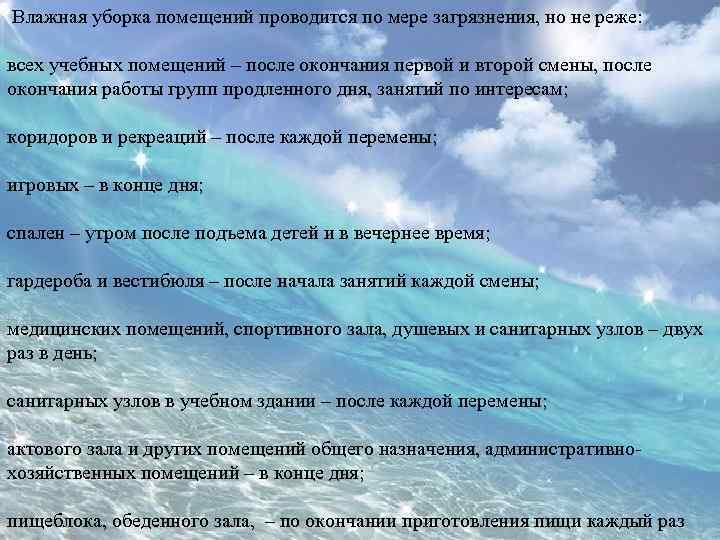 Влажная уборка помещений проводится по мере загрязнения, но не реже:

всех учебных помещений – после окончания первой и второй смены, после окончания работы групп продленного дня, занятий по интересам;

коридоров и рекреаций – после каждой перемены;

игровых – в конце дня;

спален – утром после подъема детей и в вечернее время;

гардероба и вестибюля – после начала занятий каждой смены;

медицинских помещений, спортивного зала, душевых и санитарных узлов – двух раз в день;

санитарных узлов в учебном здании – после каждой перемены;

актового зала и других помещений общего назначения, административно-хозяйственных помещений – в конце дня;

пищеблока, обеденного зала, – по окончании приготовления пищи каждый раз